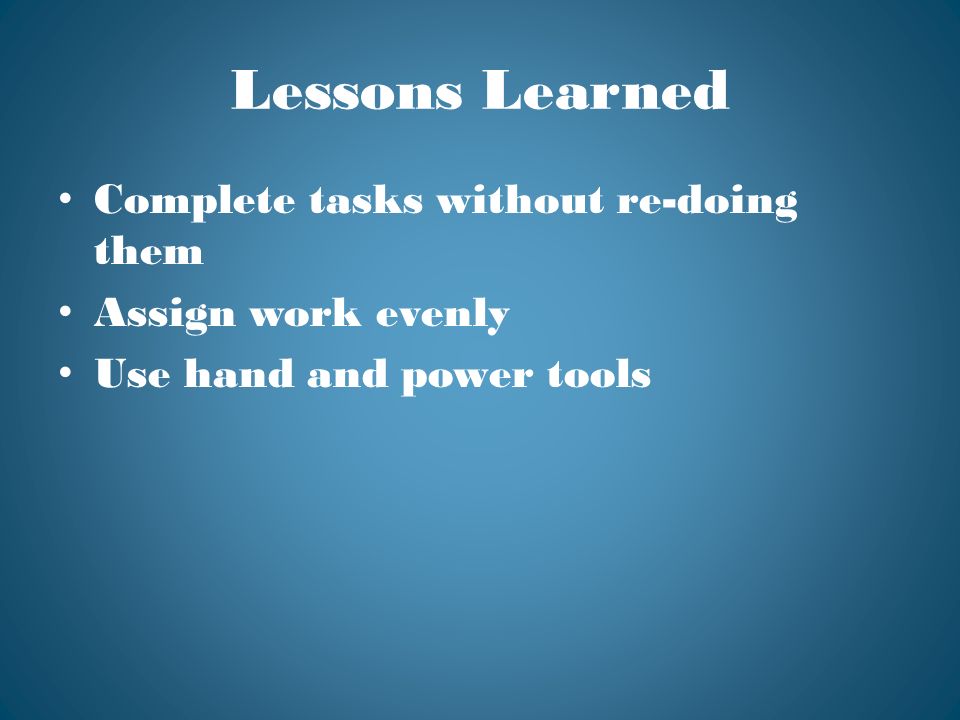 Lessons Learned

• Complete tasks without re-doing them
• Assign work evenly
• Use hand and power tools